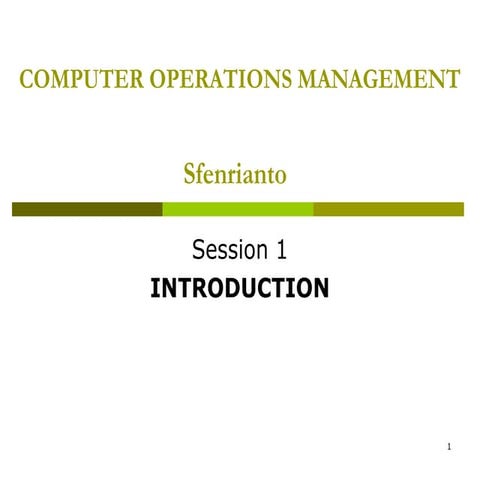 COMPUTER OPERATIONS MANAGEMENT

Sfenrianto

Session 1
INTRODUCTION

1